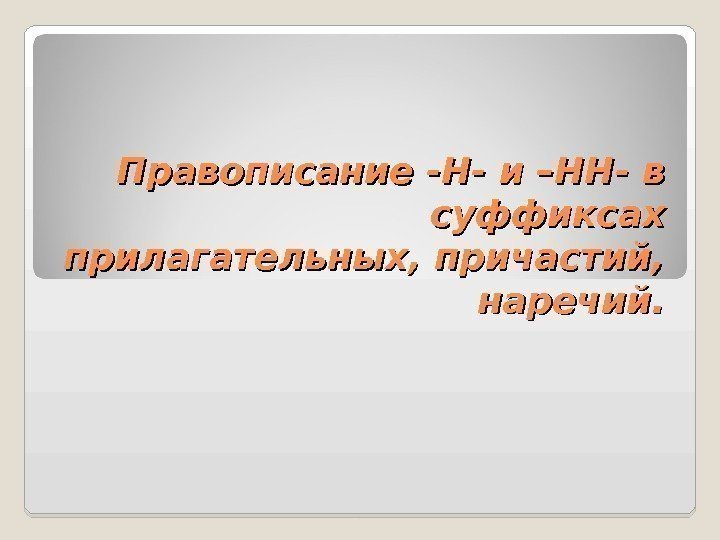 Правописание -Н- и –НН- в суффиксах прилагательных, причастий, наречий.